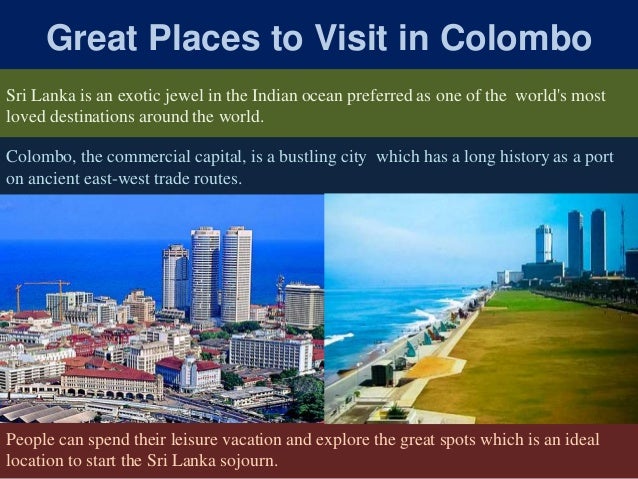 Great Places to Visit in Colombo

Sri Lanka is an exotic jewel in the Indian ocean preferred as one of the world's most loved destinations around the world.

Colombo, the commercial capital, is a bustling city which has a long history as a port on ancient east-west trade routes.

People can spend their leisure vacation and explore the great spots which is an ideal location to start the Sri Lanka sojourn.